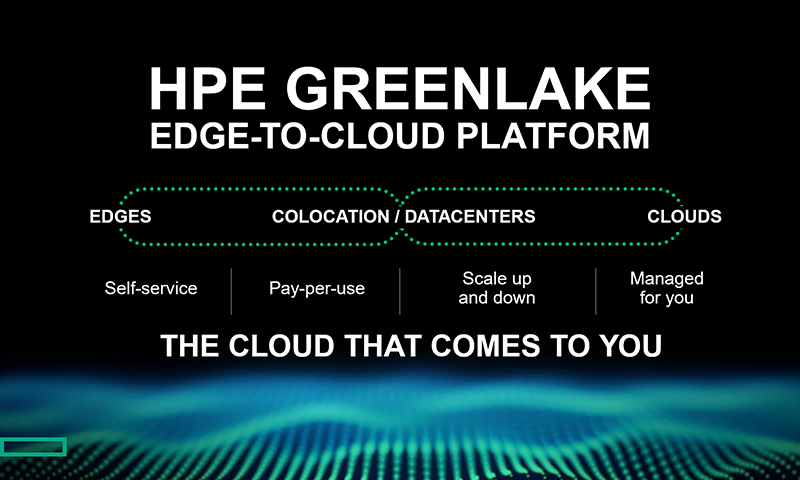 HPE GREENLAKE
EDGE-TO-CLOUD PLATFORM

EDGES COLOCATION / DATACENTERS CLOUDS

Self-service

Pay-per-use

Scale up and down

Managed for you

THE CLOUD THAT COMES TO YOU